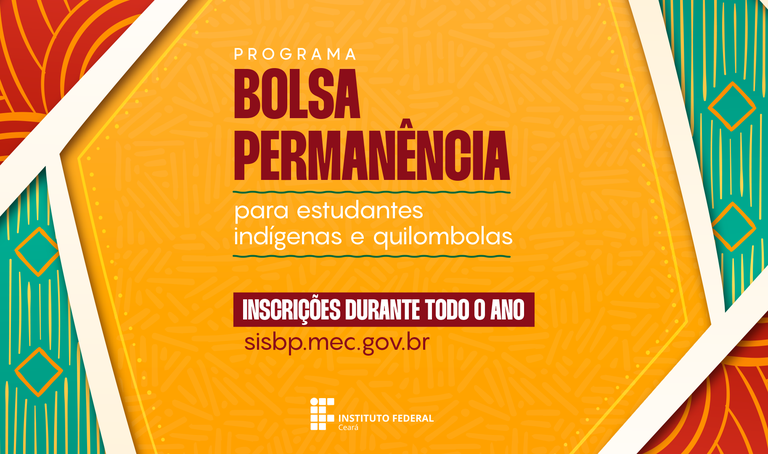 PROGRAMA
BOLSA PERMANÊNCIA
para estudantes indígenas e quilombolas

INSCRIÇÕES DURANTE TODO O ANO
sisbp.mec.gov.br

INSTITUTO FEDERAL
Ceará